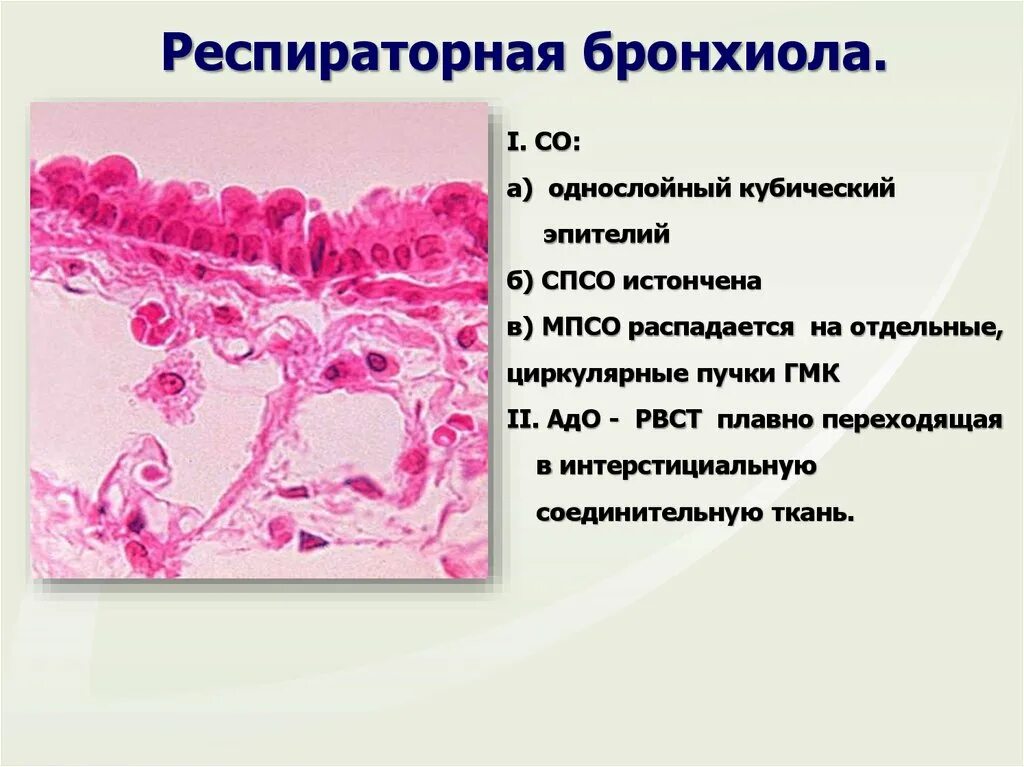 Респираторная бронхиола.

I. СО:

а) однослойный кубический эпителий

б) СПСО истончена

в) МПСО распадается на отдельные, циркулярные пучки ГМК

II. АдО - РВСТ плавно переходящая в интерстициальную соединительную ткань.